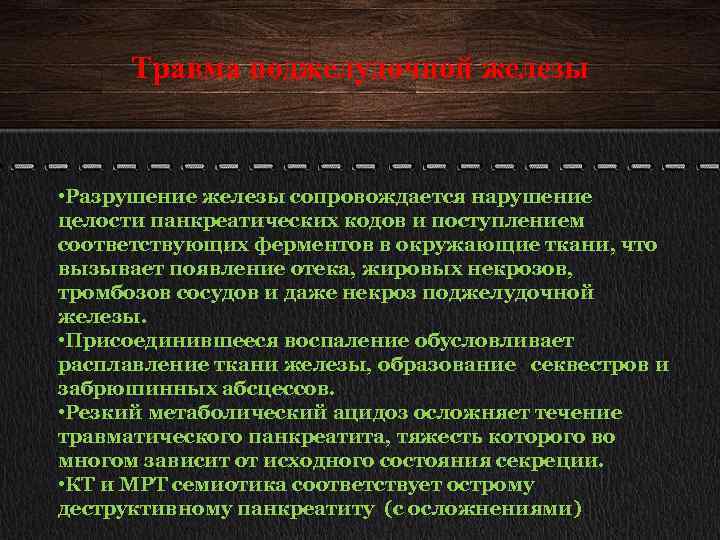 Травма поджелудочной железы

•Разрушение железы сопровождается нарушение целости панкреатических кодов и поступлением соответствующих ферментов в окружающие ткани, что вызывает появление отека, жировых некрозов, тромбозов сосудов и даже некроз поджелудочной железы.
•Присоединившееся воспаление обусловливает расплавление ткани железы, образование секвестров и забрюшинных абсцессов.
•Резкий метаболический ацидоз осложняет течение травматического панкреатита, тяжесть которого во многом зависит от исходного состояния секреции.
•КТ и МРТ семиотика соответствует острому деструктивному панкреатиту (с осложнениями)